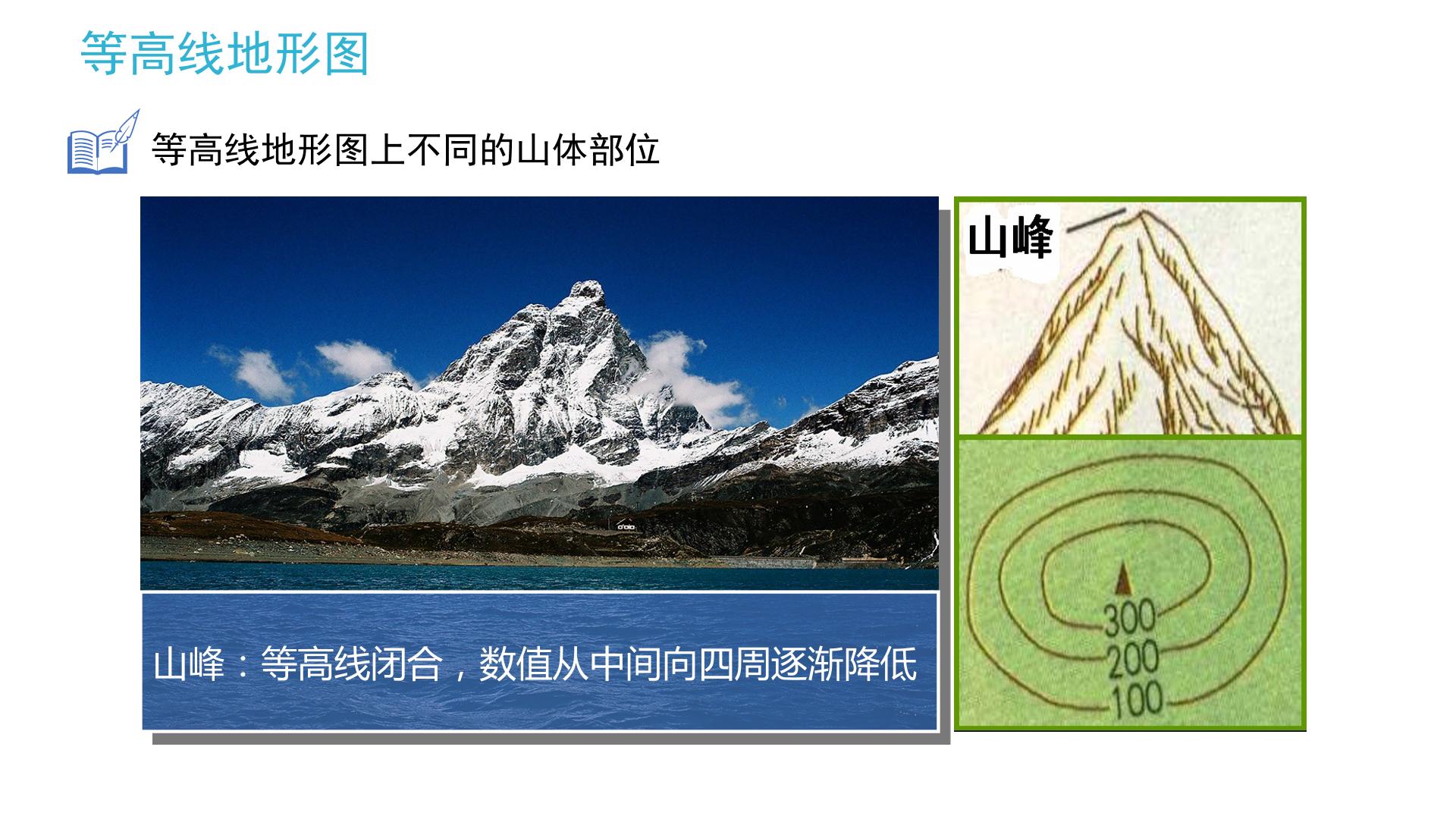 等高线地形图

等高线地形图上不同的山体部位

山峰：等高线闭合，数值从中间向四周逐渐降低

山峰

300
200
100